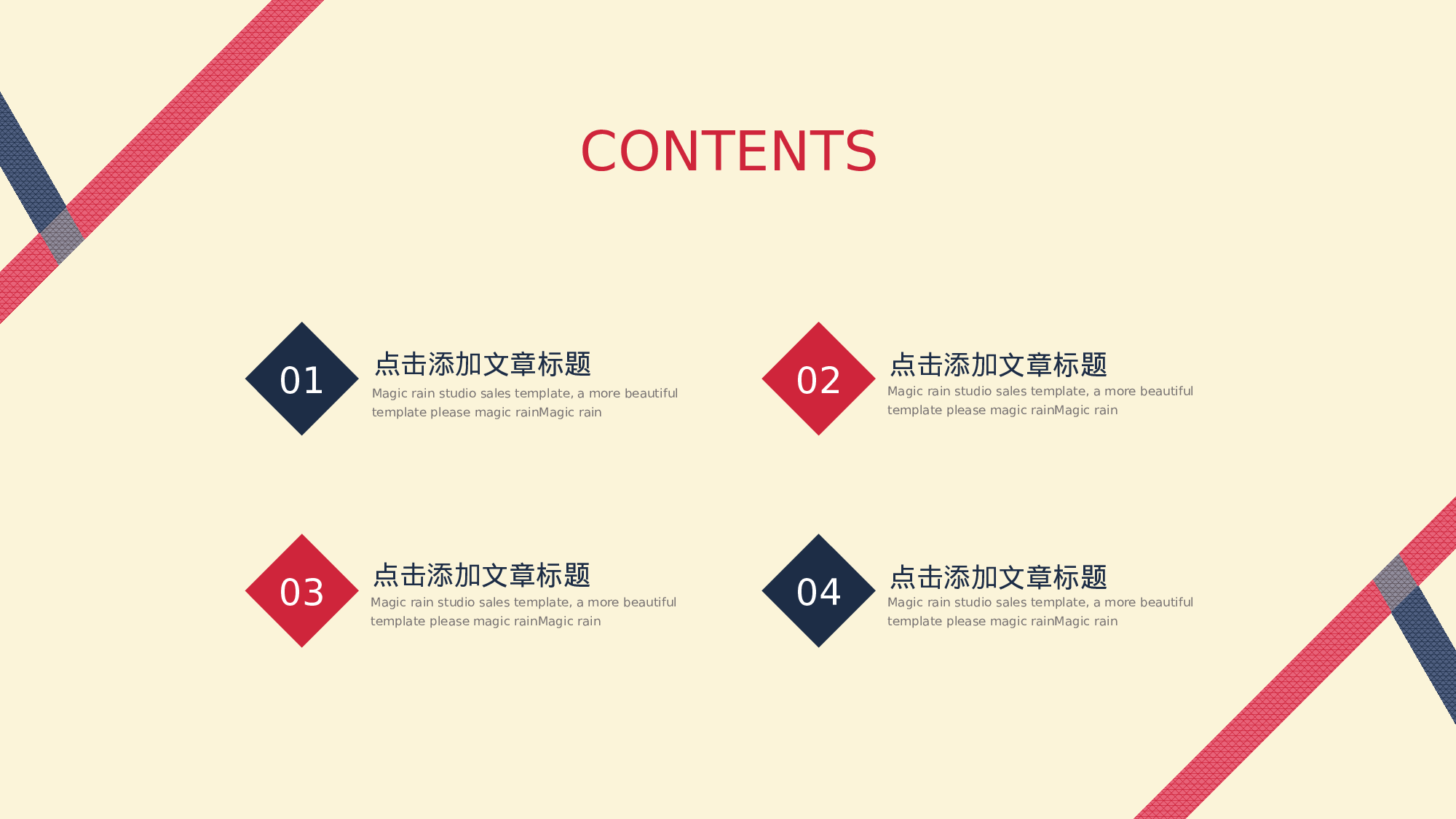 CONTENTS

01

点击添加文章标题

Magic rain studio sales template, a more beautiful template please magic rainMagic rain

02

点击添加文章标题

Magic rain studio sales template, a more beautiful template please magic rainMagic rain

03

点击添加文章标题

Magic rain studio sales template, a more beautiful template please magic rainMagic rain

04

点击添加文章标题

Magic rain studio sales template, a more beautiful template please magic rainMagic rain